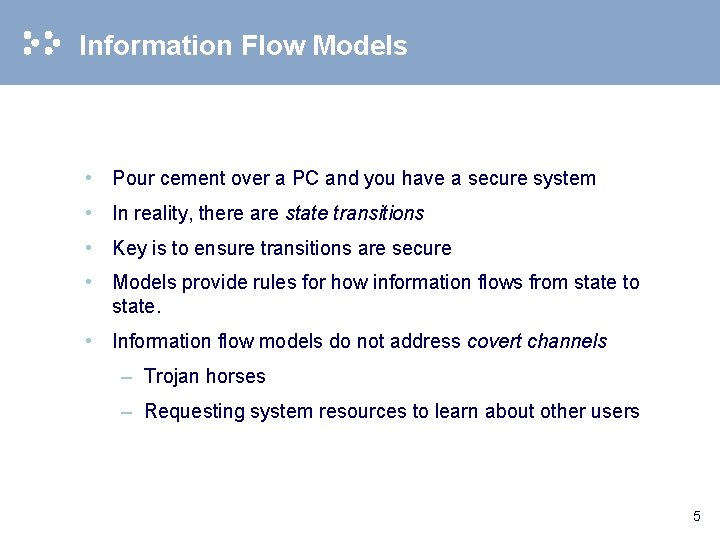 Information Flow Models

• Pour cement over a PC and you have a secure system

• In reality, there are state transitions

• Key is to ensure transitions are secure

• Models provide rules for how information flows from state to state.

• Information flow models do not address covert channels

– Trojan horses

– Requesting system resources to learn about other users

5